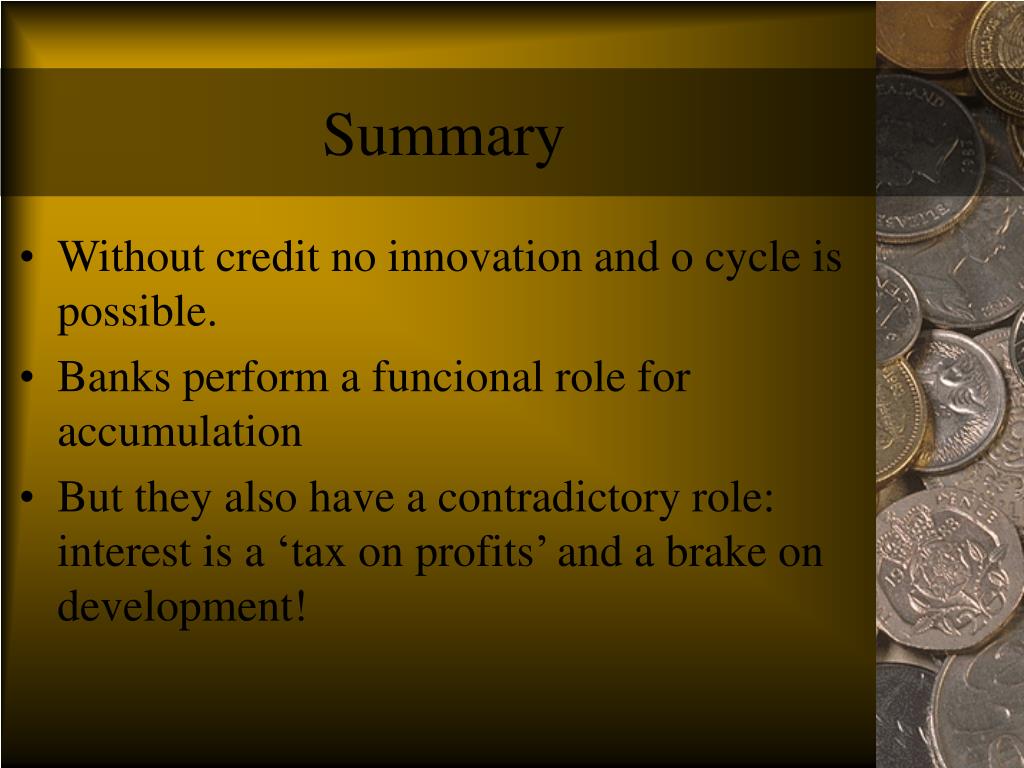 Summary

• Without credit no innovation and o cycle is possible.

• Banks perform a funcional role for accumulation

• But they also have a contradictory role: interest is a ‘tax on profits’ and a brake on development!